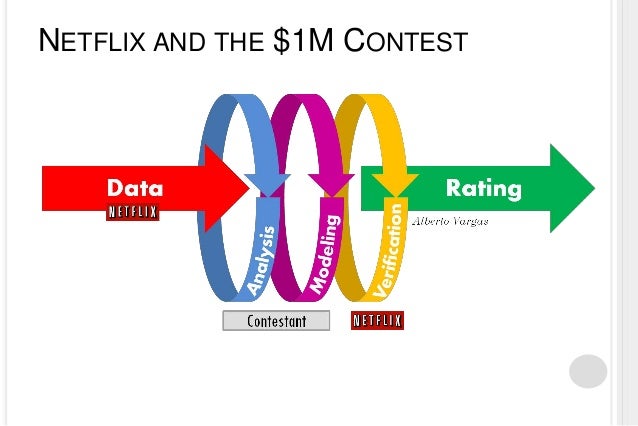 NETFLIX AND THE $1M CONTEST

Data
NETFLIX
Analysis
Modeling
Verification
Rating
Alberto Vargas
Contestant
NETFLIX